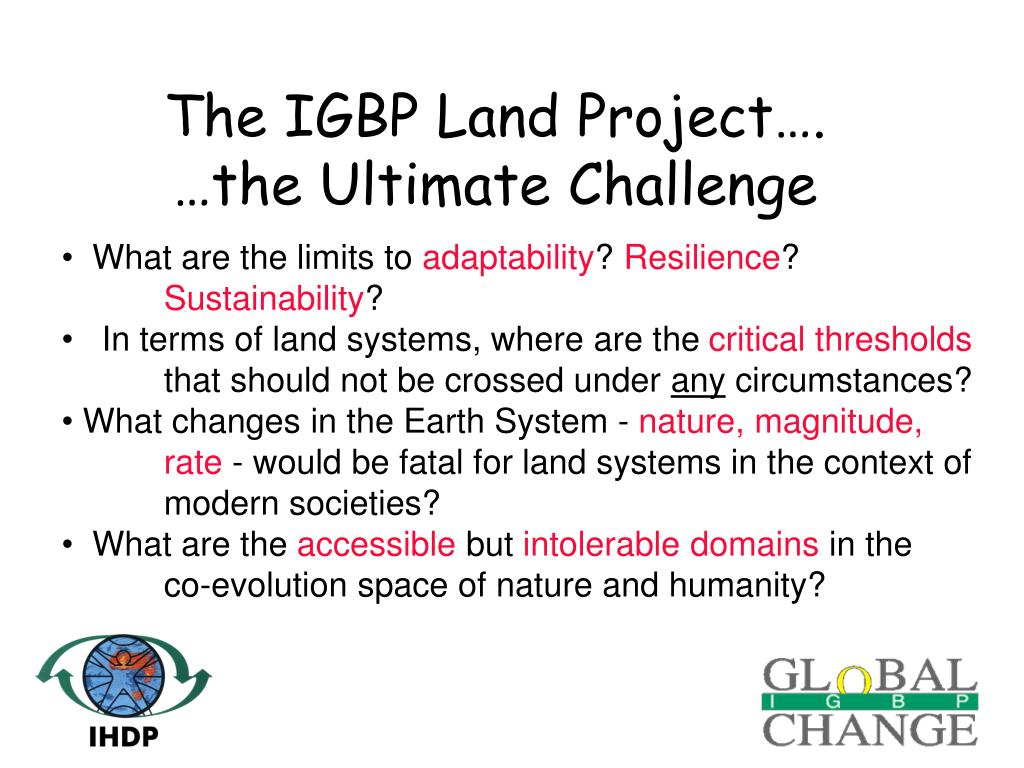 The IGBP Land Project….
…the Ultimate Challenge

• What are the limits to adaptability? Resilience? Sustainability?
• In terms of land systems, where are the critical thresholds that should not be crossed under any circumstances?
• What changes in the Earth System - nature, magnitude, rate - would be fatal for land systems in the context of modern societies?
• What are the accessible but intolerable domains in the co-evolution space of nature and humanity?

IHDP

GLOBAL
I G B P
CHANGE